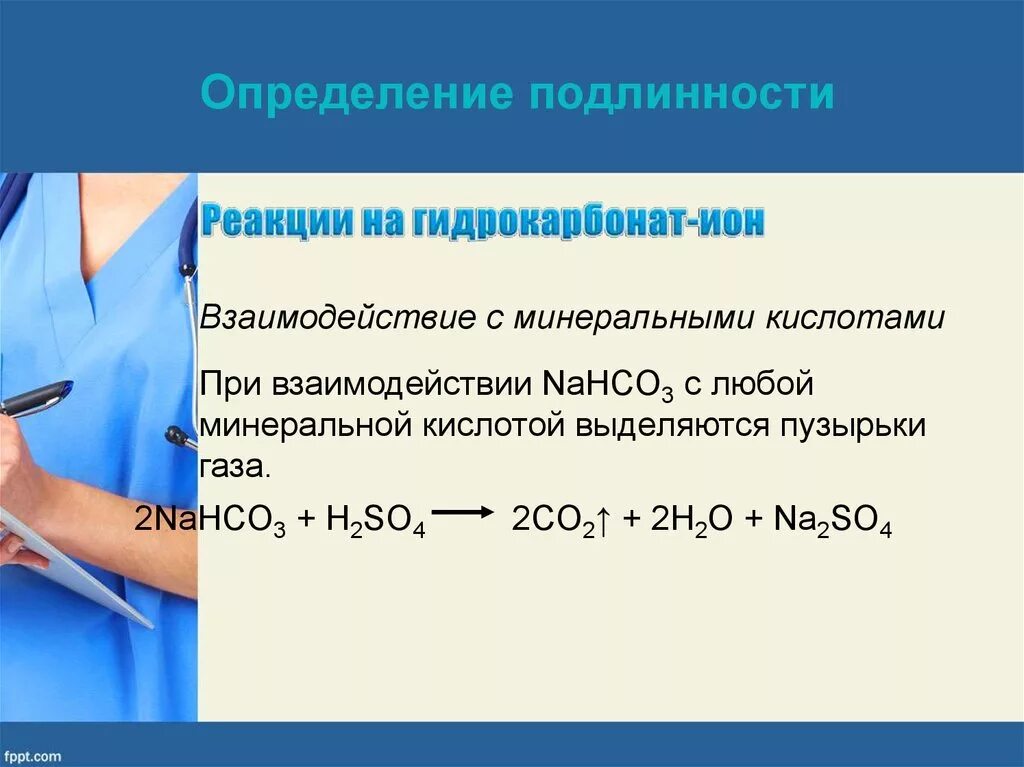 Определение подлинности

Реакции на гидрокарбонат-ион

Взаимодействие с минеральными кислотами

При взаимодействии $NaHCO_3$ с любой минеральной кислотой выделяются пузырьки газа.

$2NaHCO_3 + H_2SO_4 \longrightarrow 2CO_2\uparrow + 2H_2O + Na_2SO_4$

fppt.com